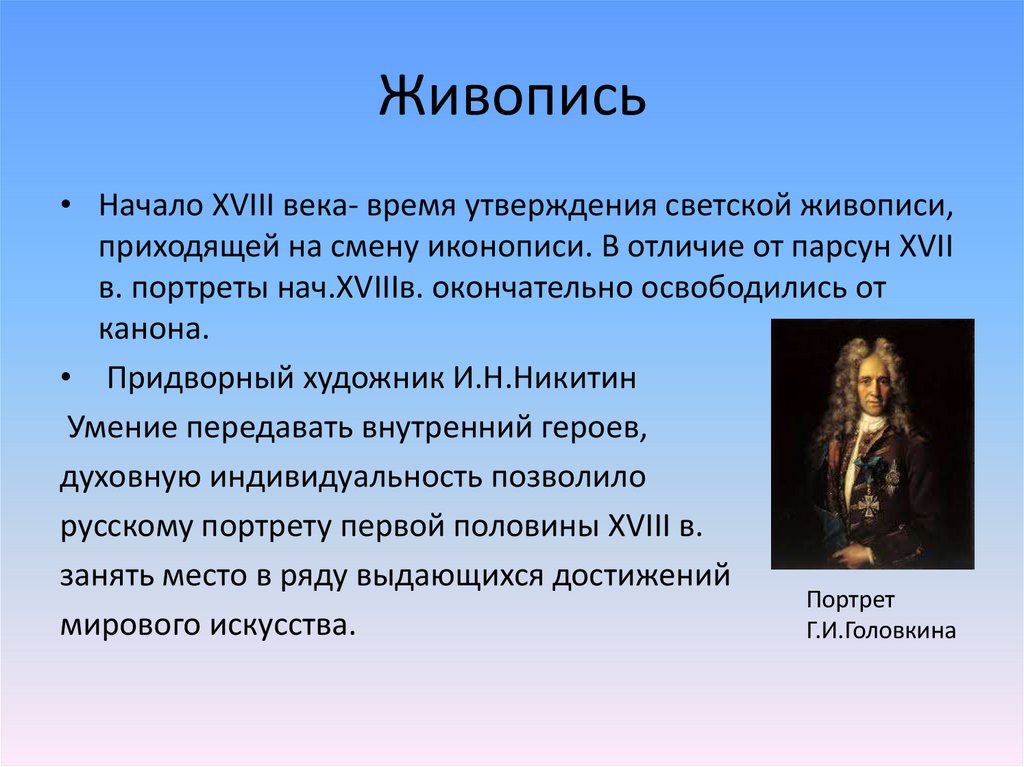 Живопись

• Начало XVIII века- время утверждения светской живописи, приходящей на смену иконописи. В отличие от парсун XVII в. портреты нач.XVIIIв. окончательно освободились от канона.

• Придворный художник И.Н.Никитин

Умение передавать внутренний героев, духовную индивидуальность позволило русскому портрету первой половины XVIII в. занять место в ряду выдающихся достижений мирового искусства.

Портрет Г.И.Головкина